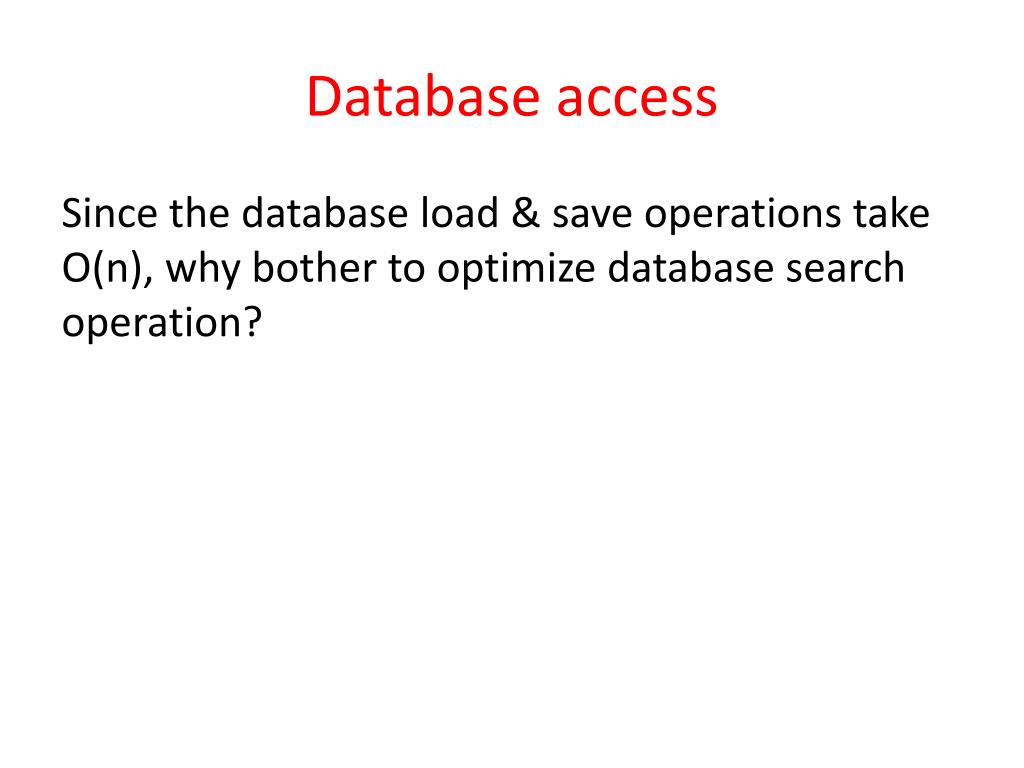 Database access

Since the database load & save operations take O(n), why bother to optimize database search operation?